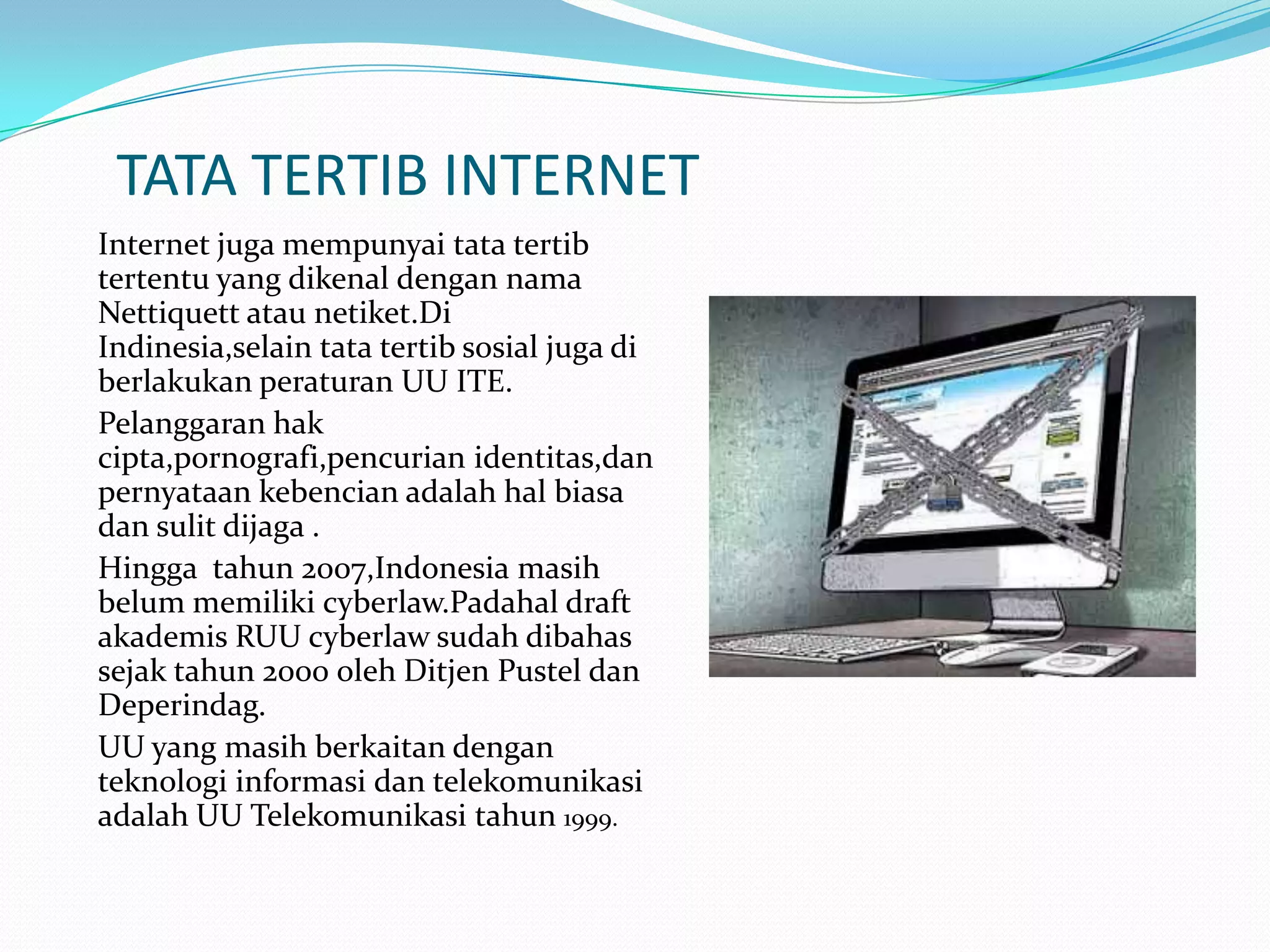 TATA TERTIB INTERNET

Internet juga mempunyai tata tertib tertentu yang dikenal dengan nama Nettiquett atau netiket.Di Indinesia,selain tata tertib sosial juga di berlakukan peraturan UU ITE.

Pelanggaran hak cipta,pornografi,pencurian identitas,dan pernyataan kebencian adalah hal biasa dan sulit dijaga .

Hingga  tahun 2007,Indonesia masih belum memiliki cyberlaw.Padahal draft akademis RUU cyberlaw sudah dibahas sejak tahun 2000 oleh Ditjen Pustel dan Deperindag.

UU yang masih berkaitan dengan teknologi informasi dan telekomunikasi adalah UU Telekomunikasi tahun 1999.